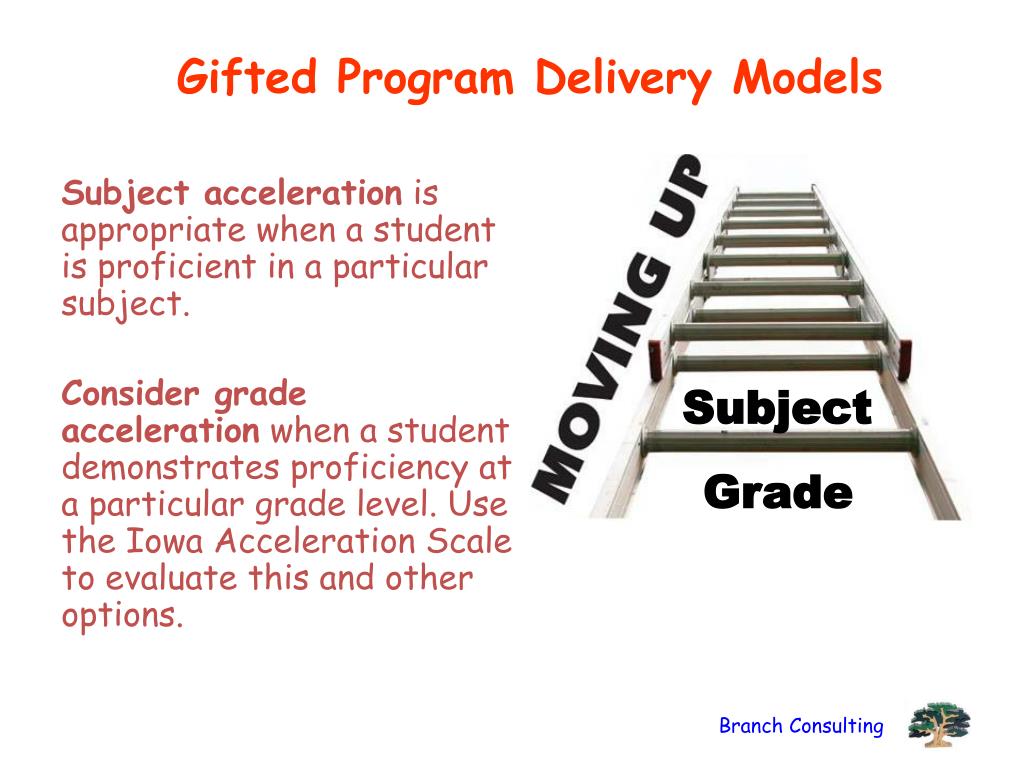 Gifted Program Delivery Models

Subject acceleration is appropriate when a student is proficient in a particular subject.

Consider grade acceleration when a student demonstrates proficiency at a particular grade level. Use the Iowa Acceleration Scale to evaluate this and other options.

MOVING UP

Subject

Grade

Branch Consulting